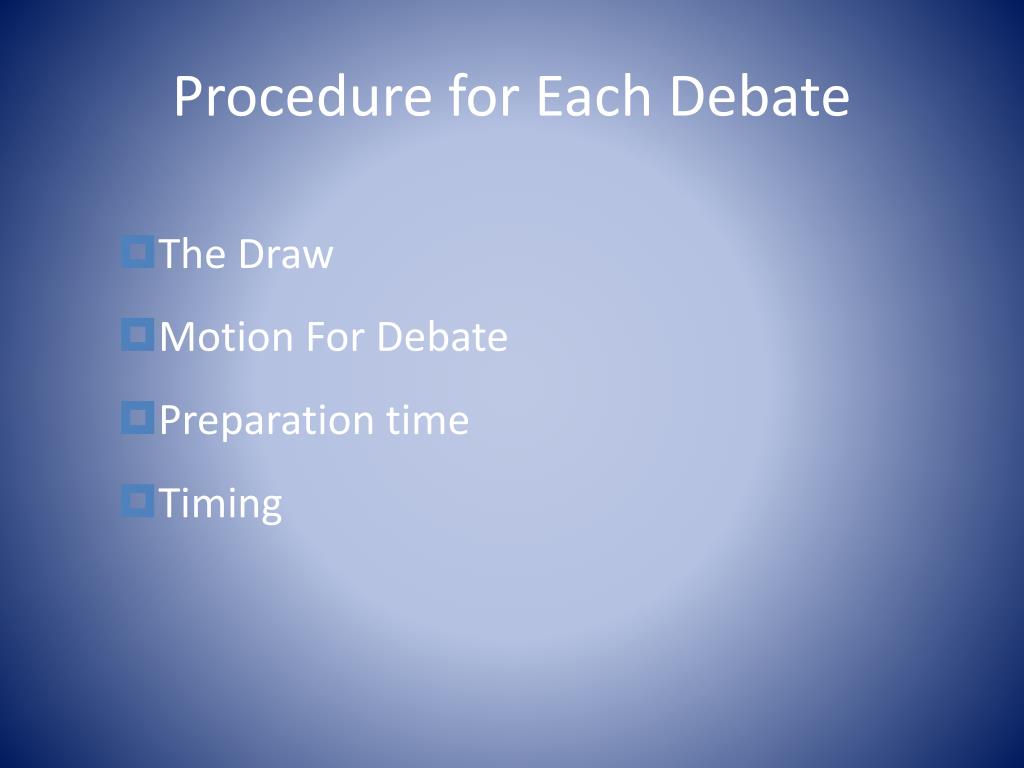 Procedure for Each Debate

The Draw

Motion For Debate

Preparation time

Timing